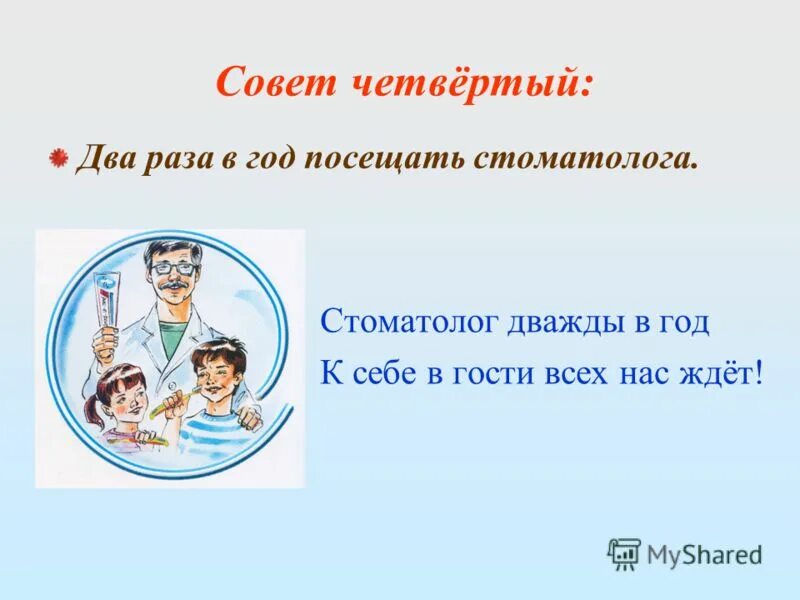 Совет четвёртый:

Два раза в год посещать стоматолога.

Стоматолог дважды в год
К себе в гости всех нас ждёт!

MyShared